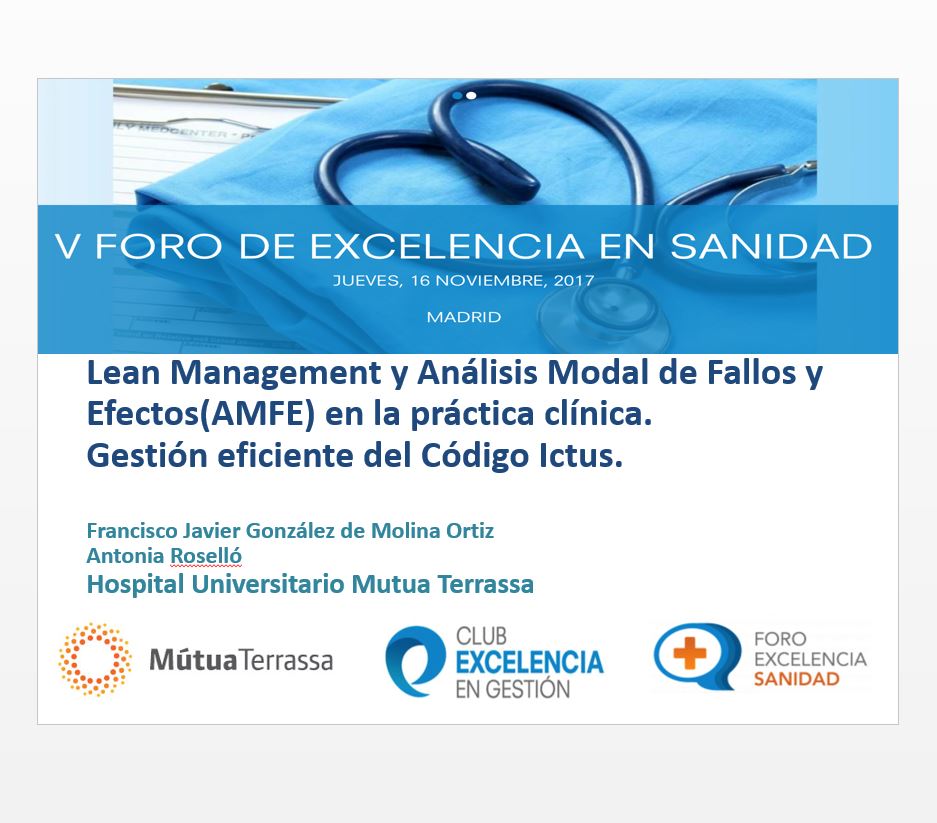 V FORO DE EXCELENCIA EN SANIDAD
JUEVES, 16 NOVIEMBRE, 2017
MADRID

Lean Management y Análisis Modal de Fallos y Efectos(AMFE) en la práctica clínica.
Gestión eficiente del Código Ictus.

Francisco Javier González de Molina Ortiz
Antonia Roselló
Hospital Universitario Mutua Terrassa

MútuaTerrassa

CLUB EXCELENCIA EN GESTIÓN

FORO EXCELENCIA SANIDAD